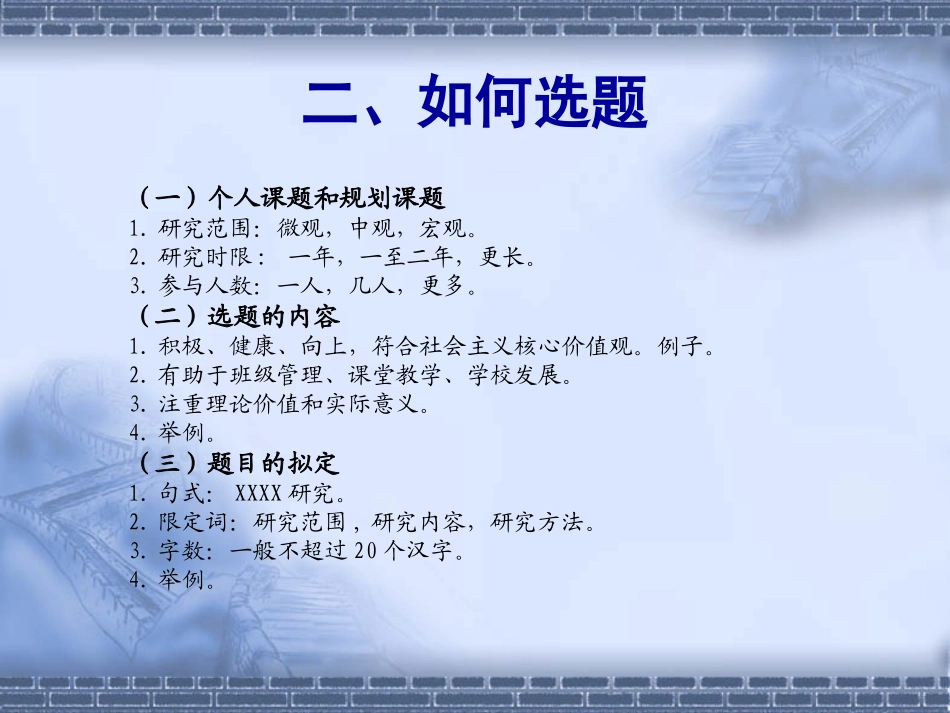 二、如何选题

（一）个人课题和规划课题
1. 研究范围：微观，中观，宏观。
2. 研究时限： 一年，一至二年，更长。
3. 参与人数：一人，几人，更多。
（二）选题的内容
1. 积极、健康、向上，符合社会主义核心价值观。例子。
2. 有助于班级管理、课堂教学、学校发展。
3. 注重理论价值和实际意义。
4. 举例。
（三）题目的拟定
1. 句式： XXXX 研究。
2. 限定词：研究范围，研究内容，研究方法。
3. 字数：一般不超过 20 个汉字。
4. 举例。